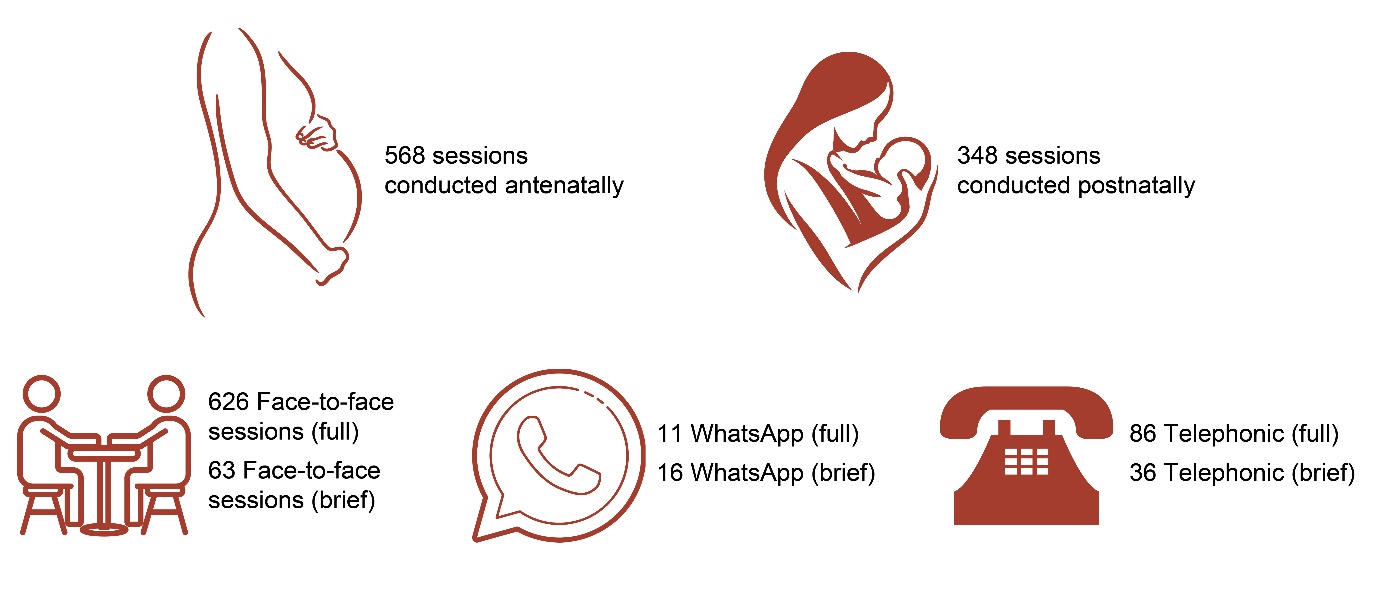 568 sessions conducted antenatally

348 sessions conducted postnatally

626 Face-to-face sessions (full)

63 Face-to-face sessions (brief)

11 WhatsApp (full)

16 WhatsApp (brief)

86 Telephonic (full)

36 Telephonic (brief)